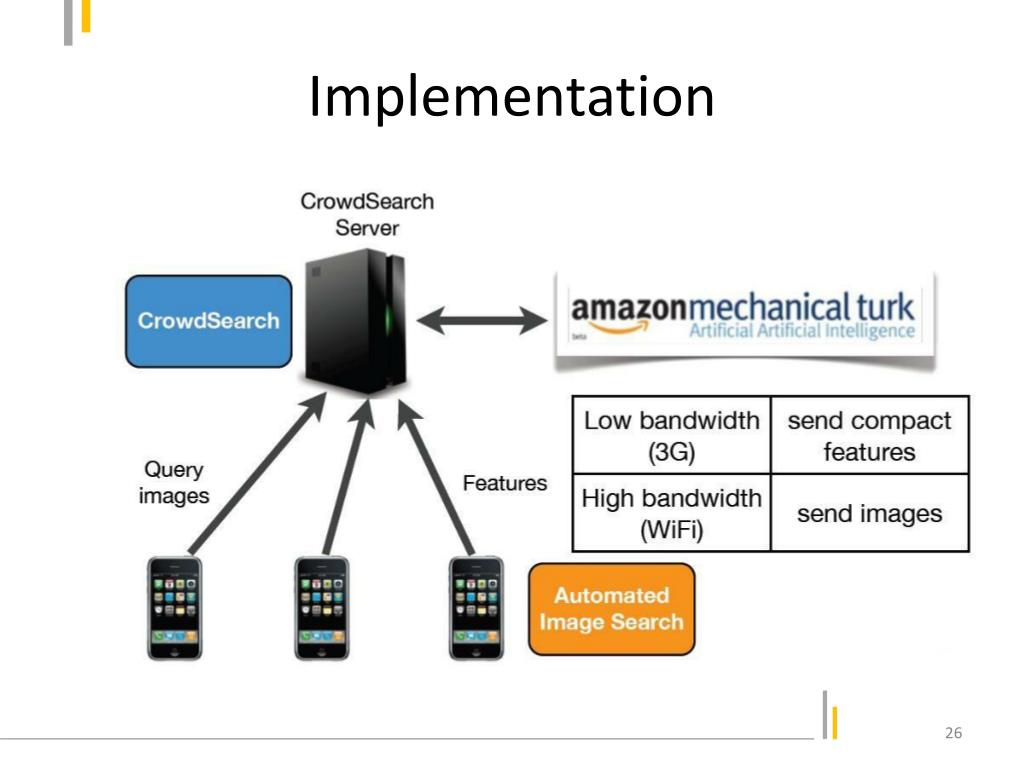 Implementation

CrowdSearch Server

CrowdSearch

amazonmechanical turk
Artificial Artificial Intelligence
beta

| Low bandwidth (3G) | send compact features |
|---|---|
| High bandwidth (WiFi) | send images |

Query images

Features

Automated Image Search

26